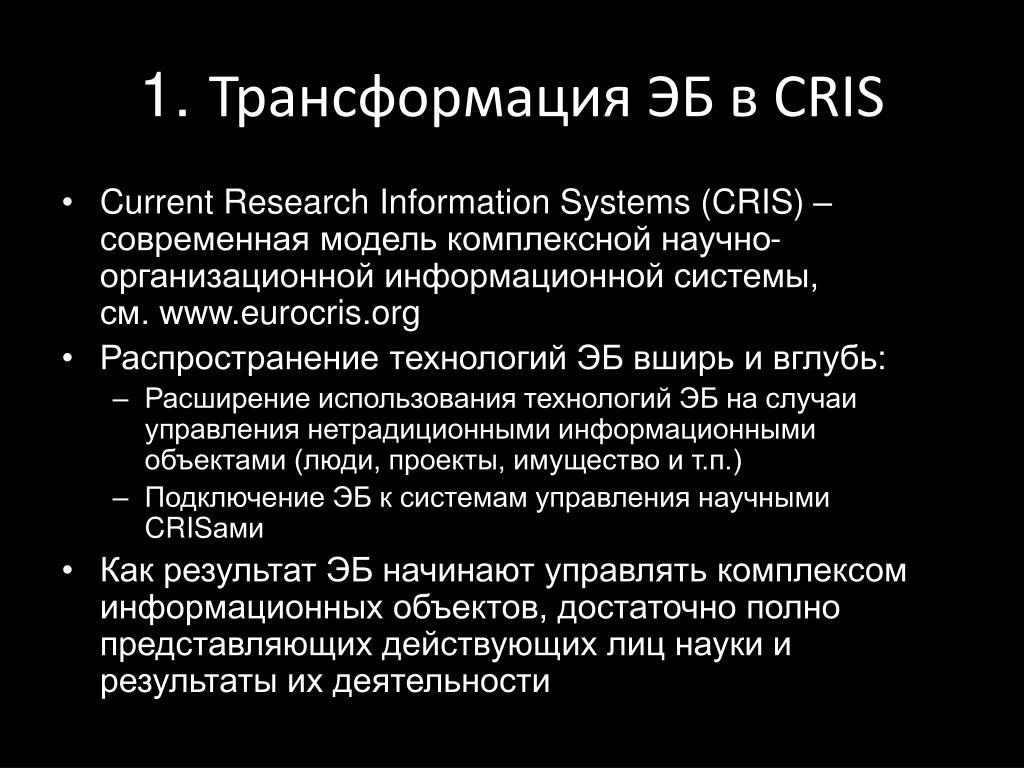 1. Трансформация ЭБ в CRIS

• Current Research Information Systems (CRIS) – современная модель комплексной научно-организационной информационной системы, см. www.eurocris.org
• Распространение технологий ЭБ вширь и вглубь:
– Расширение использования технологий ЭБ на случаи управления нетрадиционными информационными объектами (люди, проекты, имущество и т.п.)
– Подключение ЭБ к системам управления научными CRISами
• Как результат ЭБ начинают управлять комплексом информационных объектов, достаточно полно представляющих действующих лиц науки и результаты их деятельности